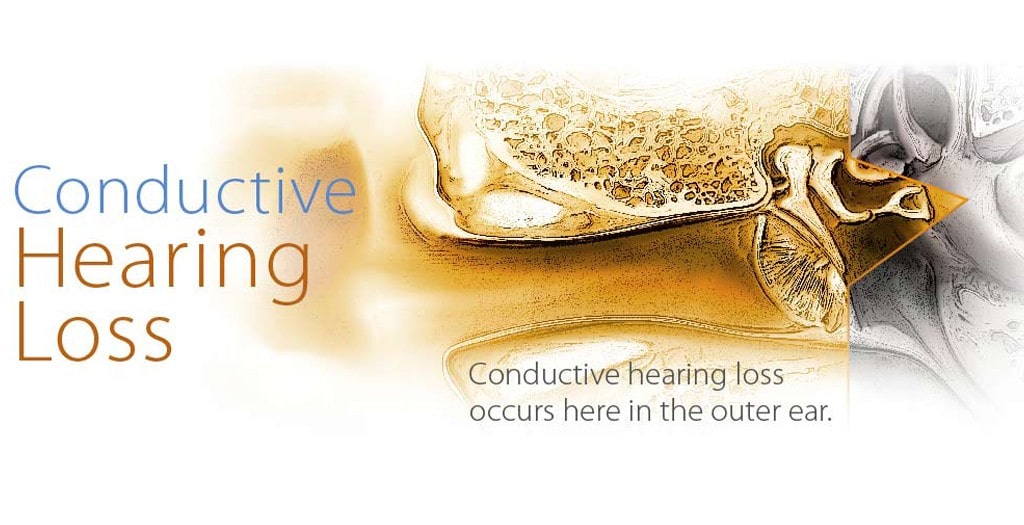 Conductive Hearing Loss

Conductive hearing loss occurs here in the outer ear.